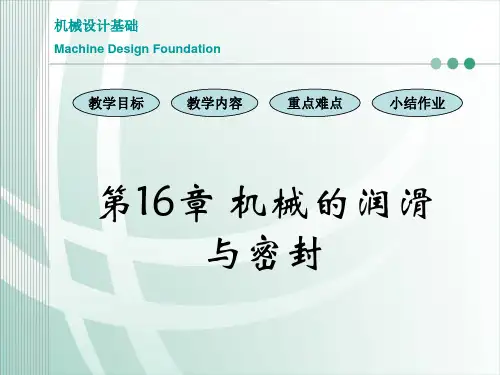 机械设计基础
Machine Design Foundation

教学目标

教学内容

重点难点

小结作业

第16章 机械的润滑与密封